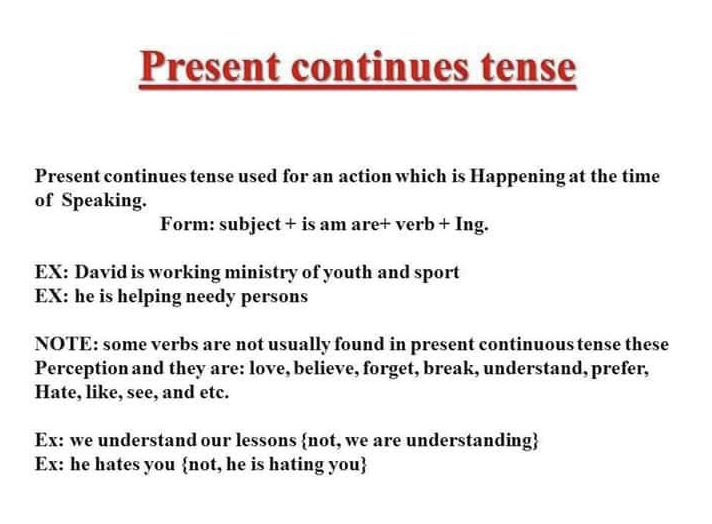 Present continues tense

Present continues tense used for an action which is Happening at the time of Speaking.

Form: subject + is am are+ verb + Ing.

EX: David is working ministry of youth and sport
EX: he is helping needy persons

NOTE: some verbs are not usually found in present continuous tense these Perception and they are: love, believe, forget, break, understand, prefer, Hate, like, see, and etc.

Ex: we understand our lessons {not, we are understanding}
Ex: he hates you {not, he is hating you}